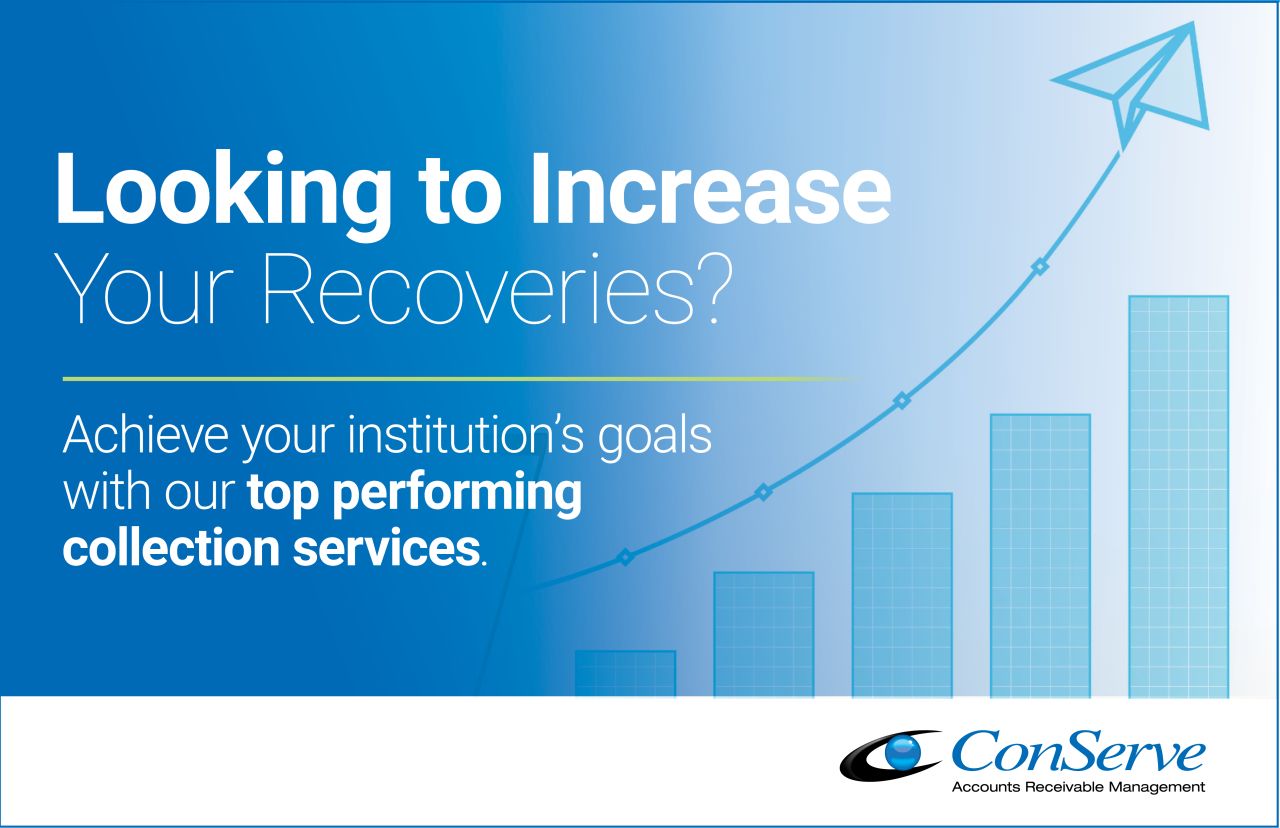 Looking to Increase
Your Recoveries?

Achieve your institution's goals with our top performing collection services.

ConServe
Accounts Receivable Management